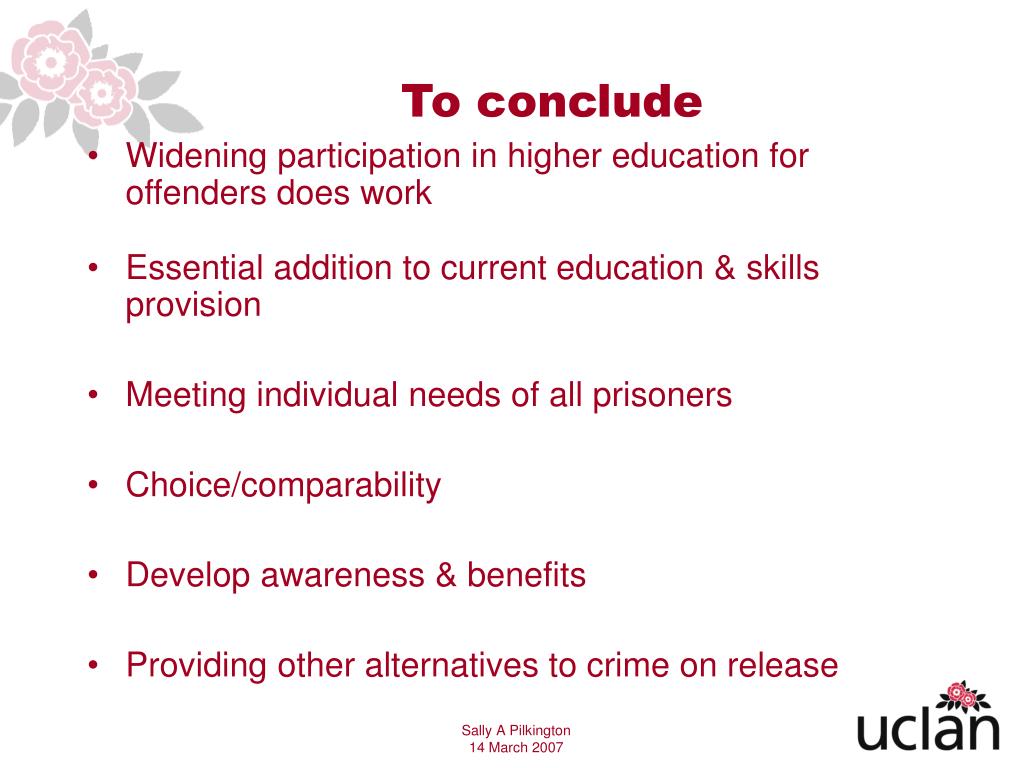 To conclude

• Widening participation in higher education for offenders does work

• Essential addition to current education & skills provision

• Meeting individual needs of all prisoners

• Choice/comparability

• Develop awareness & benefits

• Providing other alternatives to crime on release

Sally A Pilkington
14 March 2007

uclan